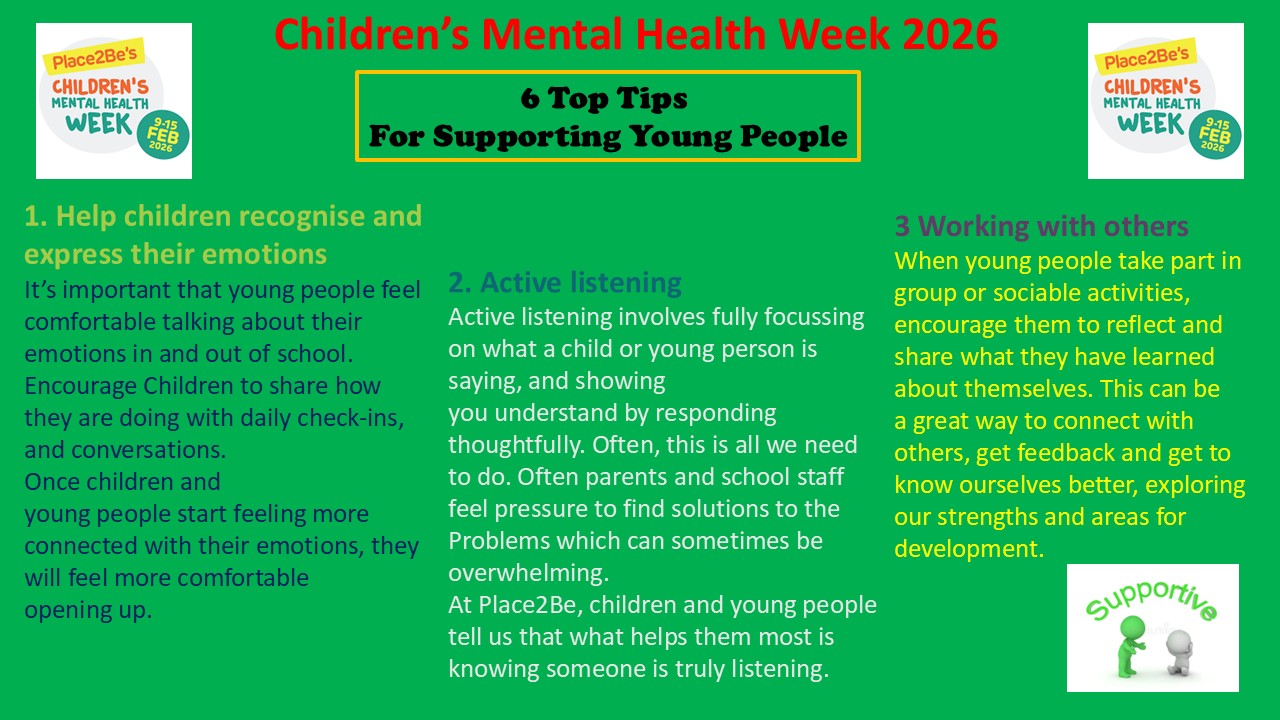 Children's Mental Health Week 2026

Place2Be's CHILDREN'S MENTAL HEALTH WEEK 9-15 FEB 2026

6 Top Tips
For Supporting Young People

Place2Be's CHILDREN'S MENTAL HEALTH WEEK 9-15 FEB 2026

1. Help children recognise and express their emotions
It's important that young people feel comfortable talking about their emotions in and out of school. Encourage Children to share how they are doing with daily check-ins, and conversations.
Once children and young people start feeling more connected with their emotions, they will feel more comfortable opening up.

2. Active listening
Active listening involves fully focussing on what a child or young person is saying, and showing you understand by responding thoughtfully. Often, this is all we need to do. Often parents and school staff feel pressure to find solutions to the Problems which can sometimes be overwhelming.
At Place2Be, children and young people tell us that what helps them most is knowing someone is truly listening.

3 Working with others
When young people take part in group or sociable activities, encourage them to reflect and share what they have learned about themselves. This can be a great way to connect with others, get feedback and get to know ourselves better, exploring our strengths and areas for development.

Supportive